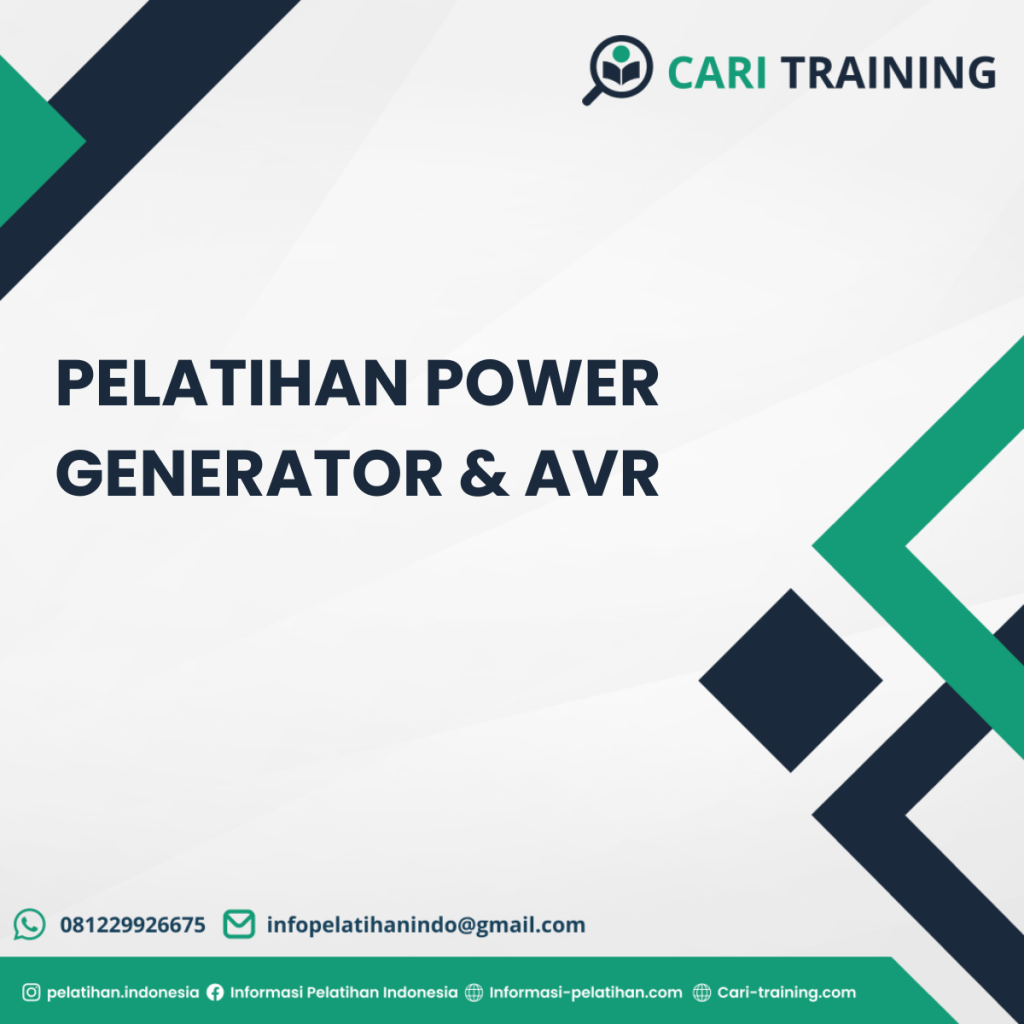 CARI TRAINING

PELATIHAN POWER GENERATOR & AVR

081229926675 infopelatihanindo@gmail.com

pelatihan.indonesia Informasi Pelatihan Indonesia Informasi-pelatihan.com Cari-training.com